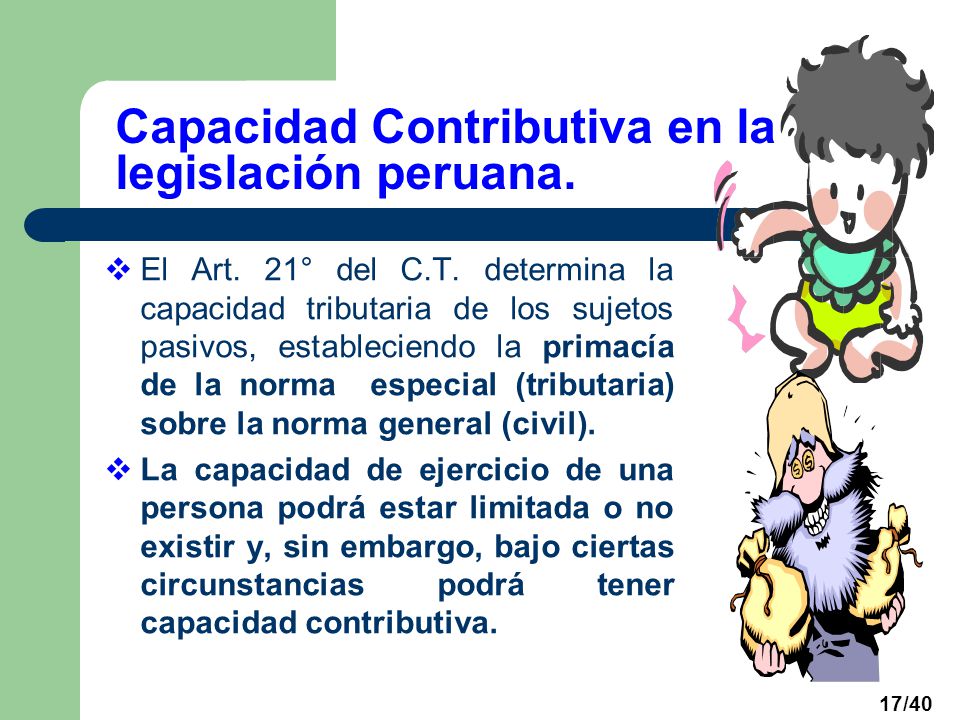 Capacidad Contributiva en la legislación peruana.

❖ El Art. 21° del C.T. determina la capacidad tributaria de los sujetos pasivos, estableciendo la primacía de la norma especial (tributaria) sobre la norma general (civil).

❖ La capacidad de ejercicio de una persona podrá estar limitada o no existir y, sin embargo, bajo ciertas circunstancias podrá tener capacidad contributiva.

17/40